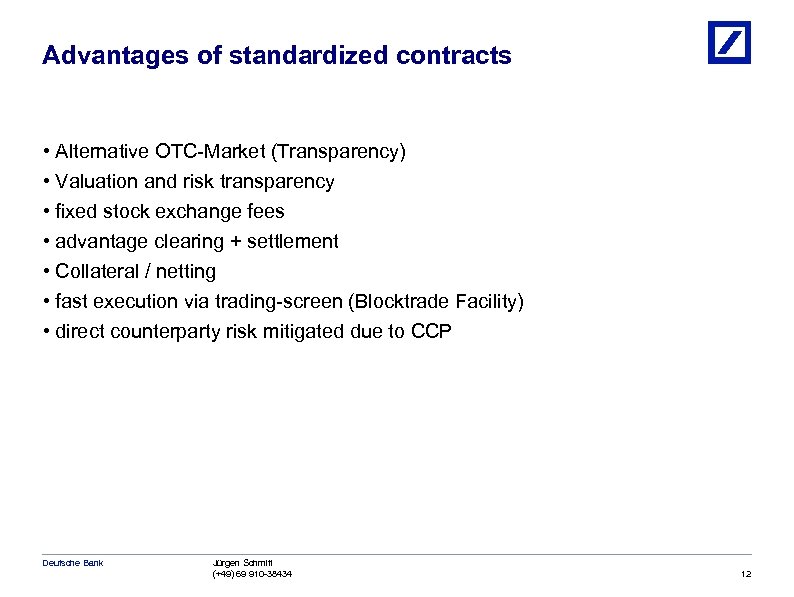 Advantages of standardized contracts

• Alternative OTC-Market (Transparency)
• Valuation and risk transparency
• fixed stock exchange fees
• advantage clearing + settlement
• Collateral / netting
• fast execution via trading-screen (Blocktrade Facility)
• direct counterparty risk mitigated due to CCP

Deutsche Bank

Jürgen Schmitt
(+49) 69 910-38434

12